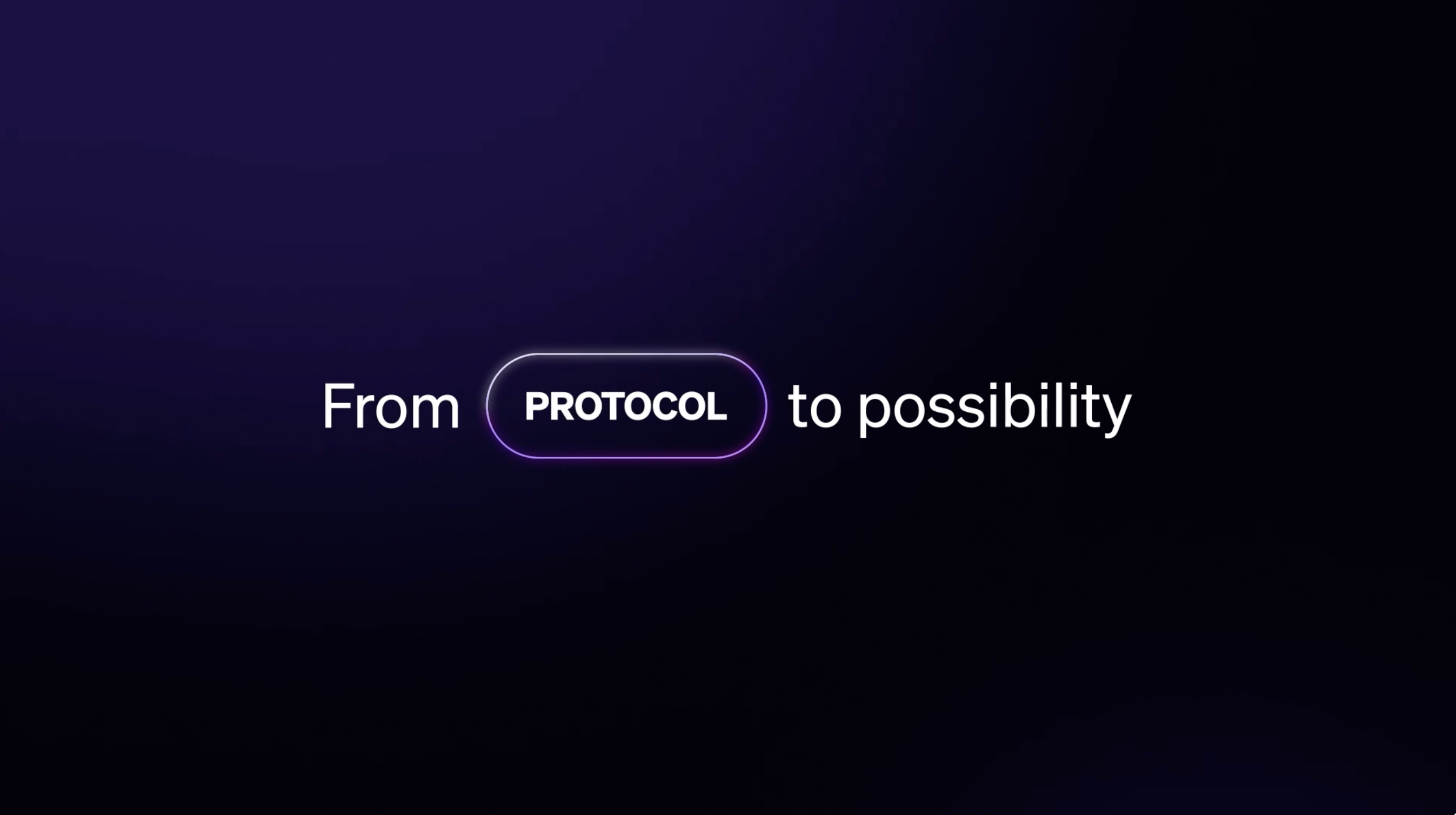 From PROTOCOL to possibility